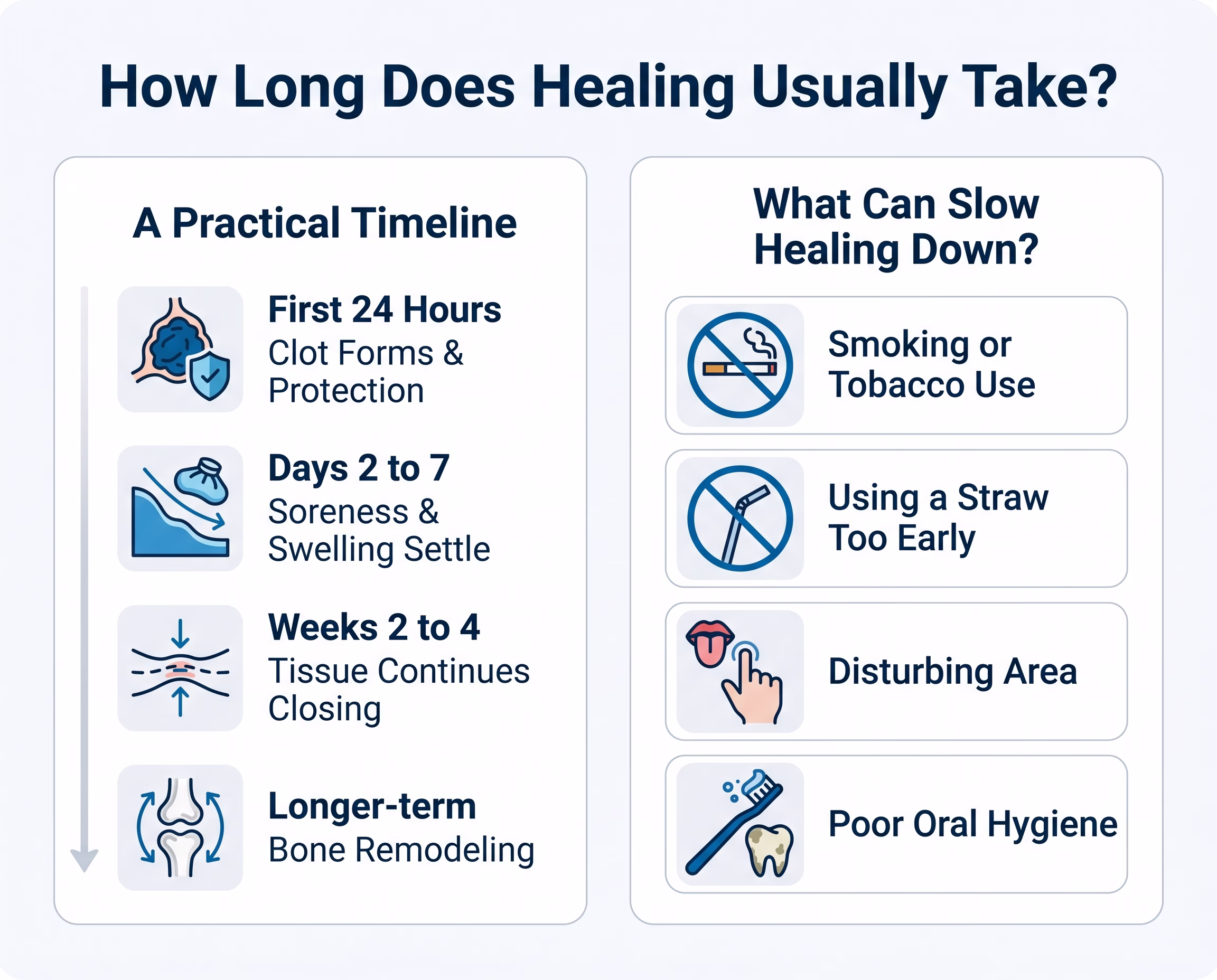 How Long Does Healing Usually Take?

A Practical Timeline

First 24 Hours
Clot Forms & Protection

Days 2 to 7
Soreness & Swelling Settle

Weeks 2 to 4
Tissue Continues Closing

Longer-term
Bone Remodeling

What Can Slow Healing Down?

Smoking or Tobacco Use

Using a Straw Too Early

Disturbing Area

Poor Oral Hygiene